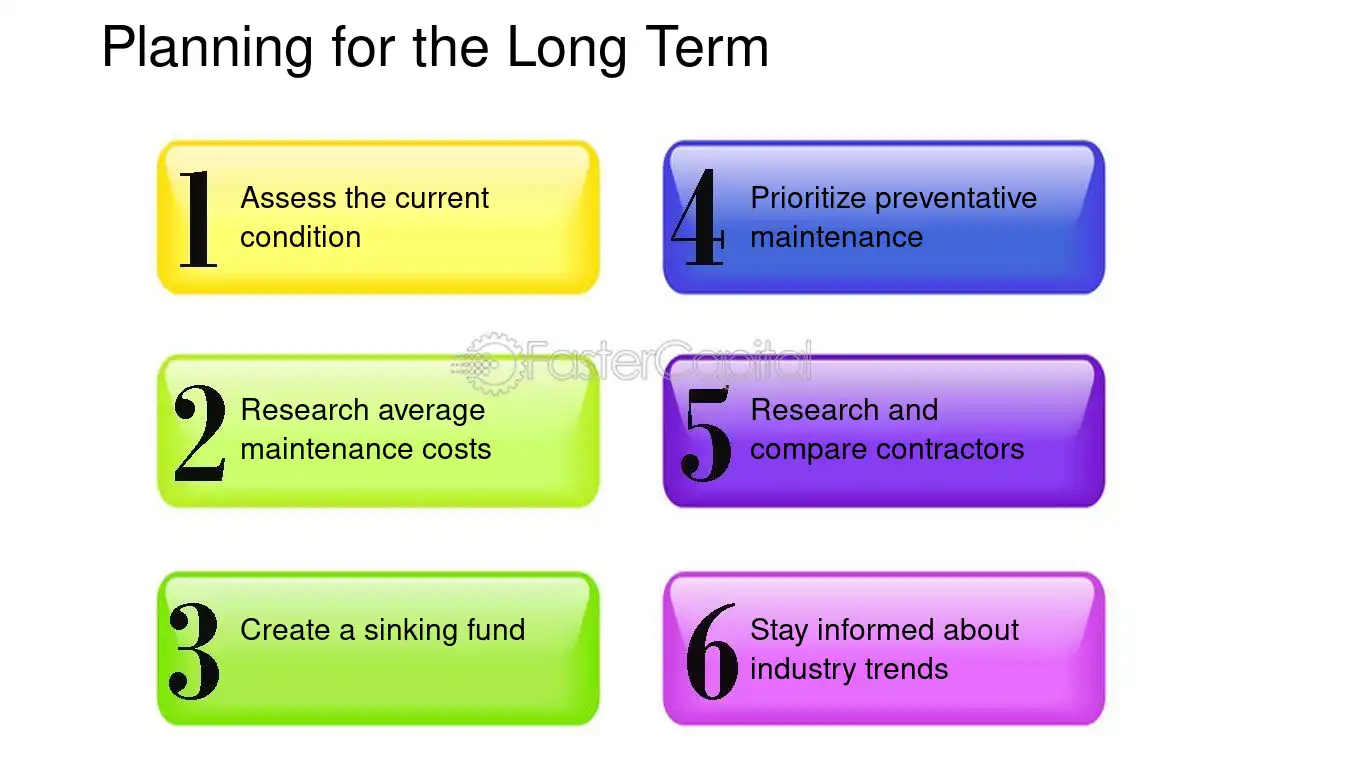 Planning for the Long Term

1 Assess the current condition

2 Research average maintenance costs

3 Create a sinking fund

4 Prioritize preventative maintenance

5 Research and compare contractors

6 Stay informed about industry trends

FasterCapital